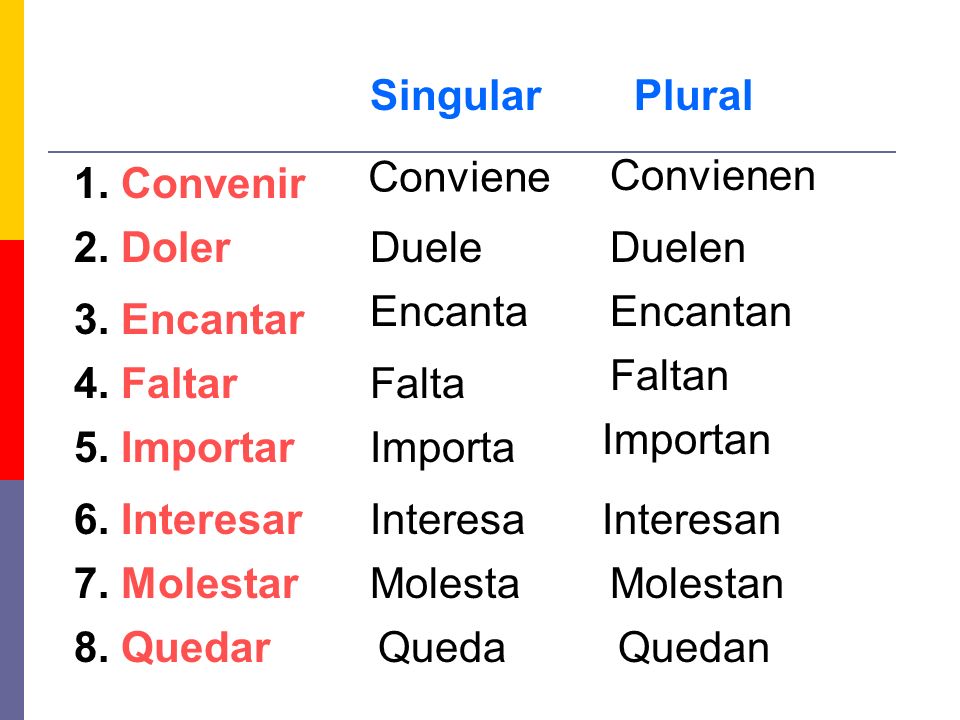 |  | Singular | Plural |
|---|---|---|
| 1. Convenir | Conviene | Convienen |
| 2. Doler | Duele | Duelen |
| 3. Encantar | Encanta | Encantan |
| 4. Faltar | Falta | Faltan |
| 5. Importar | Importa | Importan |
| 6. Interesar | Interesa | Interesan |
| 7. Molestar | Molesta | Molestan |
| 8. Quedar | Queda | Quedan |